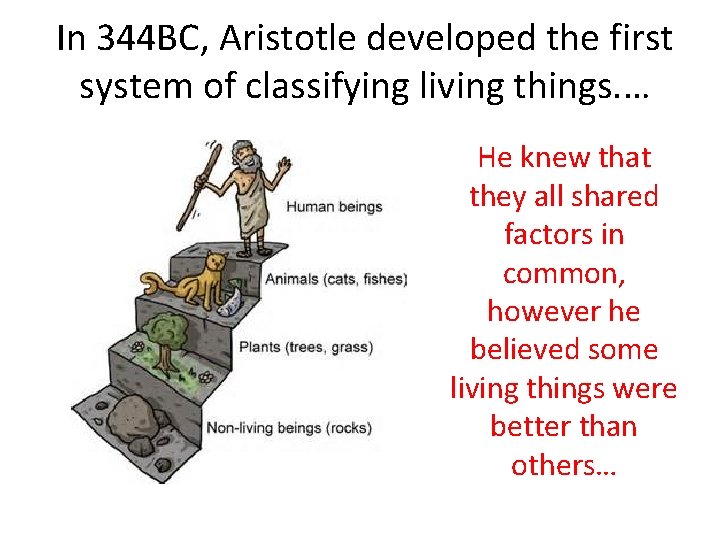 In 344BC, Aristotle developed the first system of classifying living things....

Human beings

Animals (cats, fishes)

Plants (trees, grass)

Non-living beings (rocks)

He knew that they all shared factors in common, however he believed some living things were better than others...